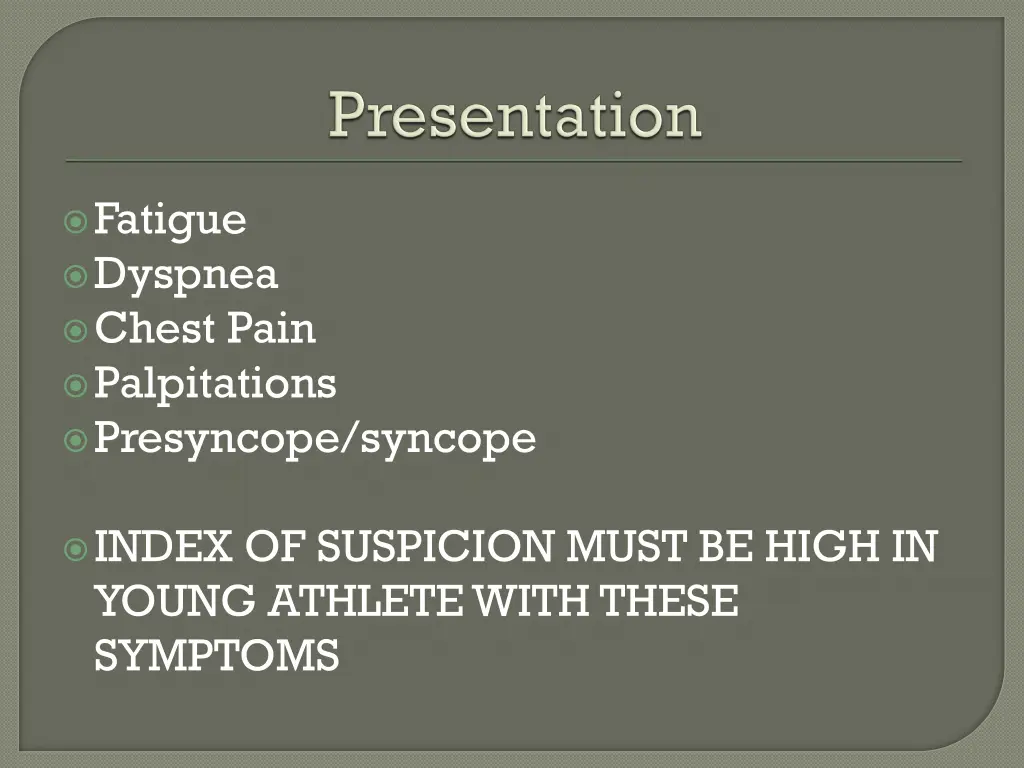 Presentation

Fatigue
Dyspnea
Chest Pain
Palpitations
Presyncope/syncope

INDEX OF SUSPICION MUST BE HIGH IN YOUNG ATHLETE WITH THESE SYMPTOMS